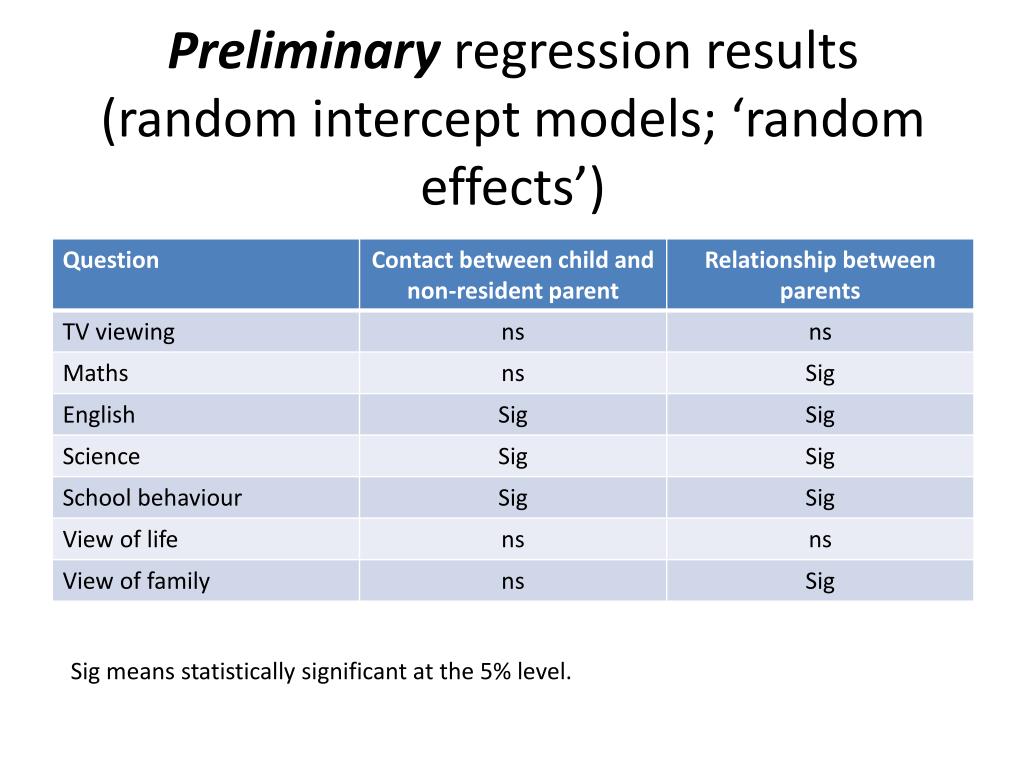 Preliminary regression results (random intercept models; ‘random effects’)

| Question | Contact between child and non-resident parent | Relationship between parents |
|---|---|---|
| TV viewing | ns | ns |
| Maths | ns | Sig |
| English | Sig | Sig |
| Science | Sig | Sig |
| School behaviour | Sig | Sig |
| View of life | ns | ns |
| View of family | ns | Sig |

Sig means statistically significant at the 5% level.